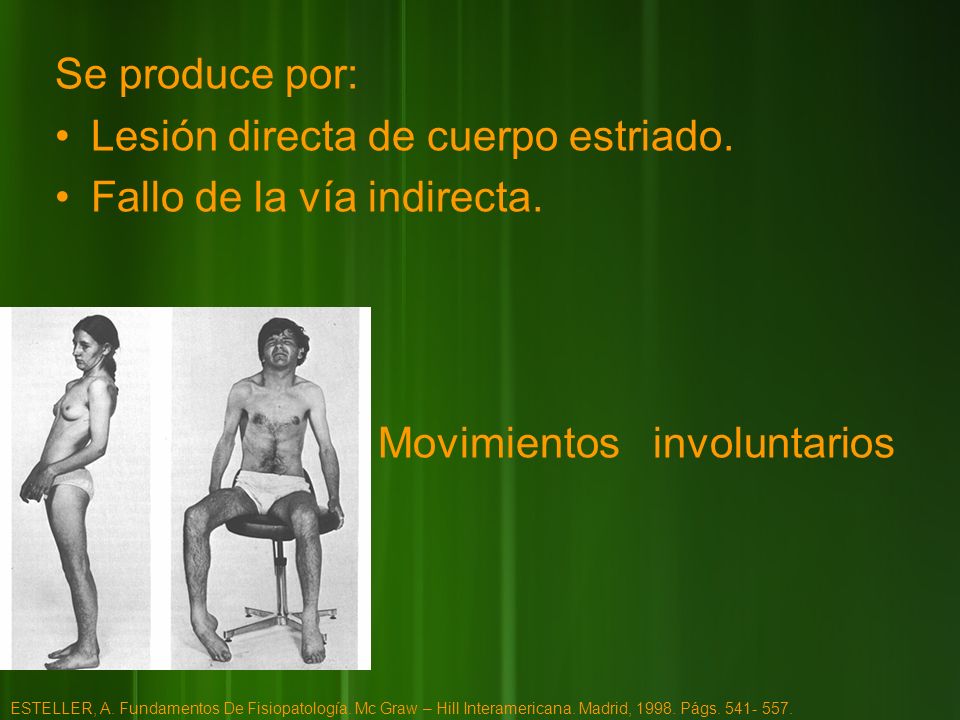 Se produce por:

• Lesión directa de cuerpo estriado.
• Fallo de la vía indirecta.

Movimientos involuntarios

ESTELLER, A. Fundamentos De Fisiopatología. Mc Graw – Hill Interamericana. Madrid, 1998. Págs. 541- 557.